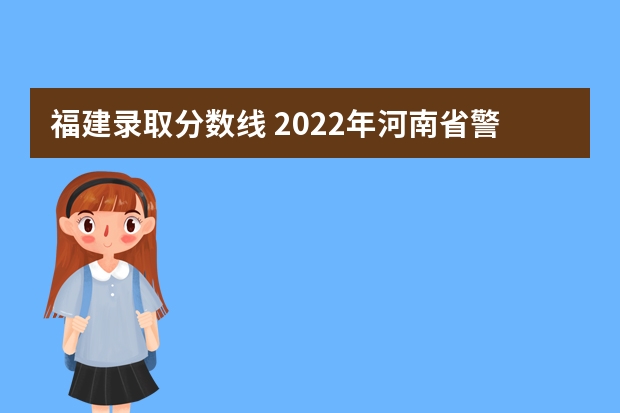 福建录取分数线 2022年河南省警